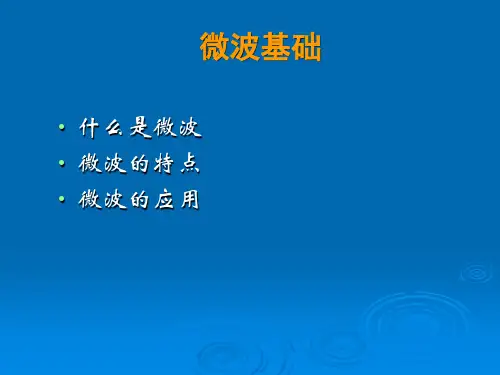 微波基础

• 什么是微波
• 微波的特点
• 微波的应用